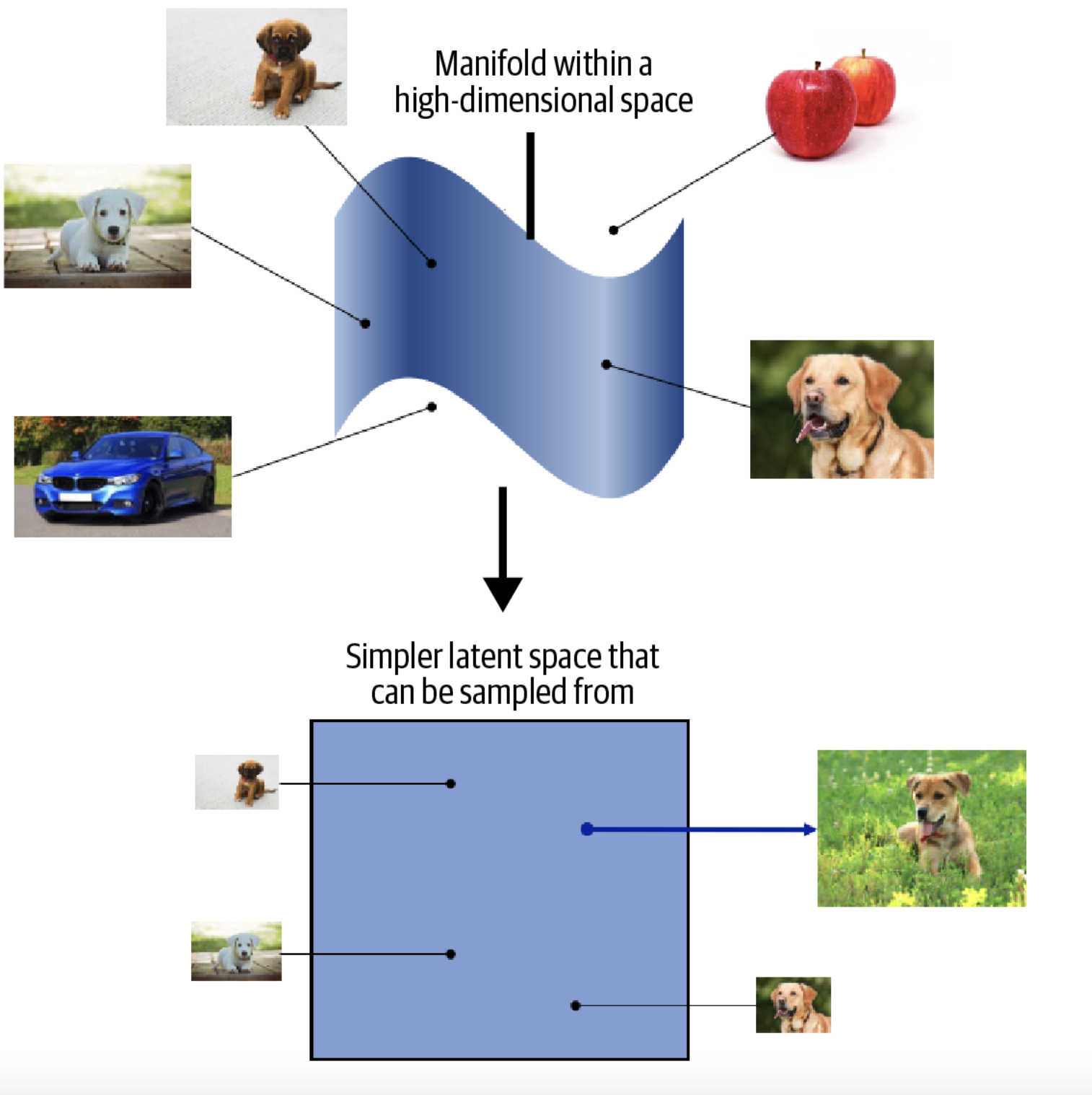 Manifold within a high-dimensional space

Simpler latent space that can be sampled from